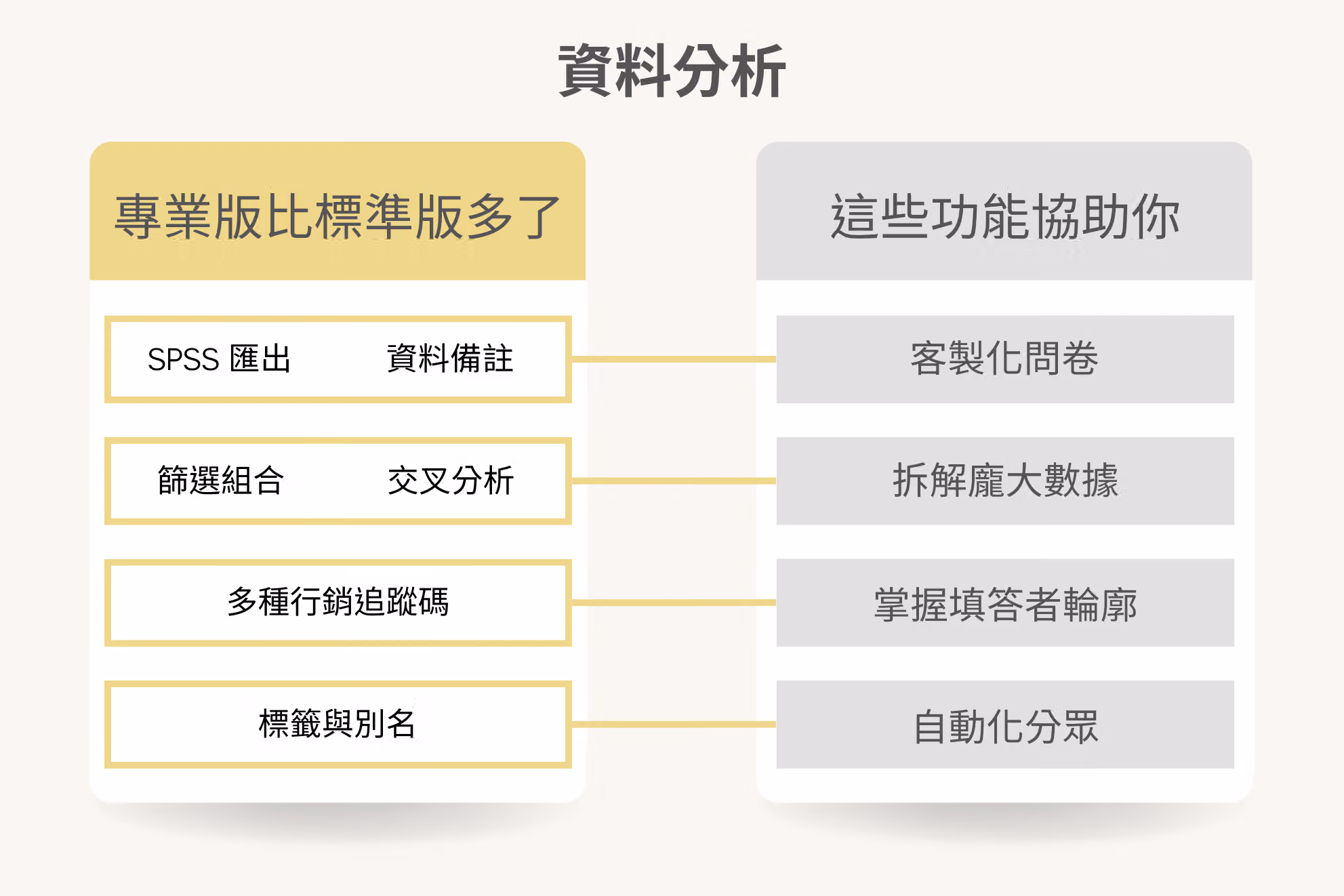 資料分析

專業版比標準版多了

SPSS 匯出　資料備註

篩選組合　交叉分析

多種行銷追蹤碼

標籤與別名

這些功能協助你

客製化問卷

拆解龐大數據

掌握填答者輪廓

自動化分眾